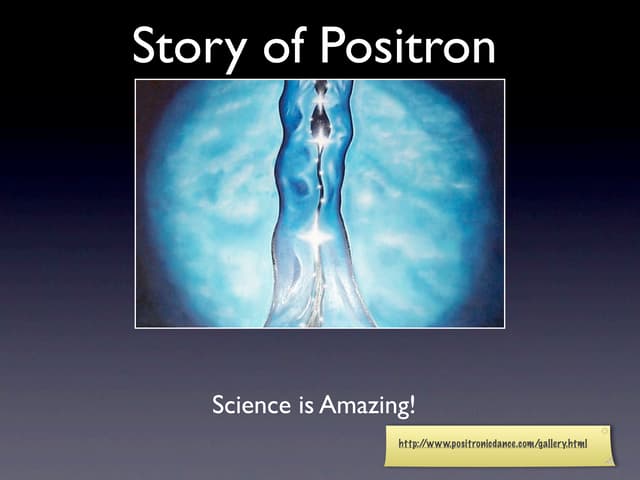 Story of Positron

Science is Amazing!

http://www.positronicdance.com/gallery.html